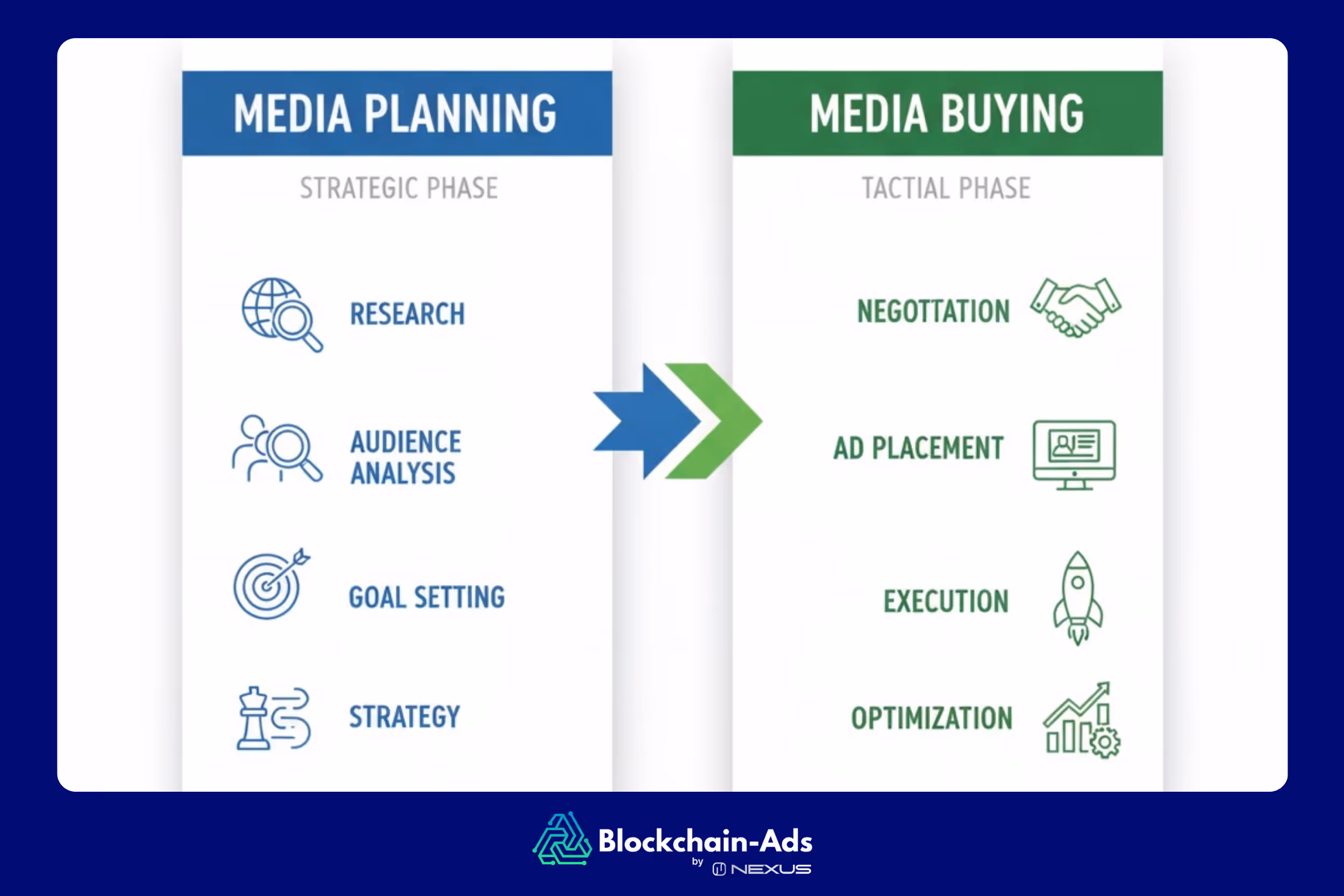 MEDIA PLANNING

STRATEGIC PHASE

RESEARCH

AUDIENCE ANALYSIS

GOAL SETTING

STRATEGY

MEDIA BUYING

TACTIAL PHASE

NEGOTTATION

AD PLACEMENT

EXECUTION

OPTIMIZATION

Blockchain-Ads
by NEXUS